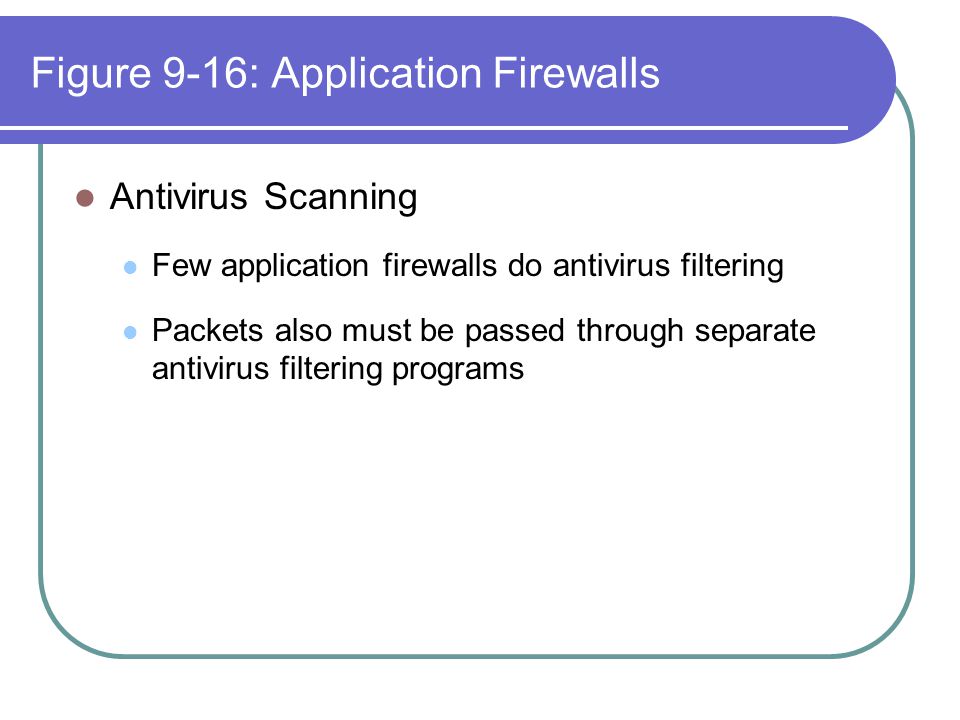 Figure 9-16: Application Firewalls

Antivirus Scanning

Few application firewalls do antivirus filtering

Packets also must be passed through separate antivirus filtering programs